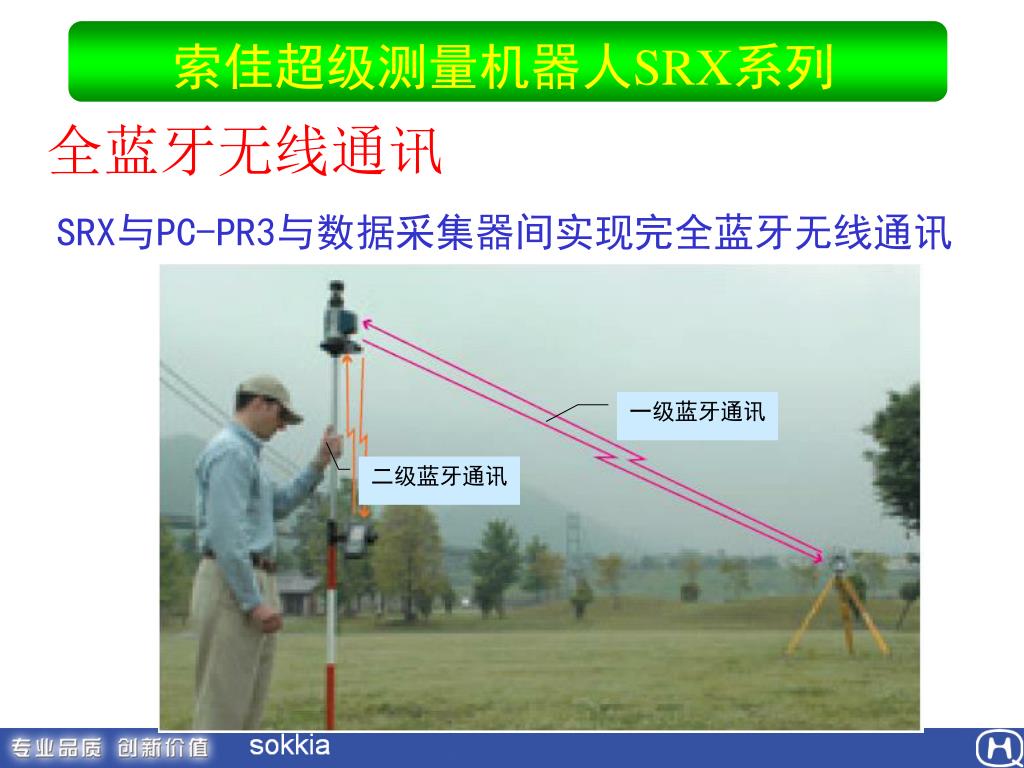 索佳超级测量机器人SRX系列

全蓝牙无线通讯

SRX与PC-PR3与数据采集器间实现完全蓝牙无线通讯

一级蓝牙通讯

二级蓝牙通讯

专业品质 创新价值 sokkia